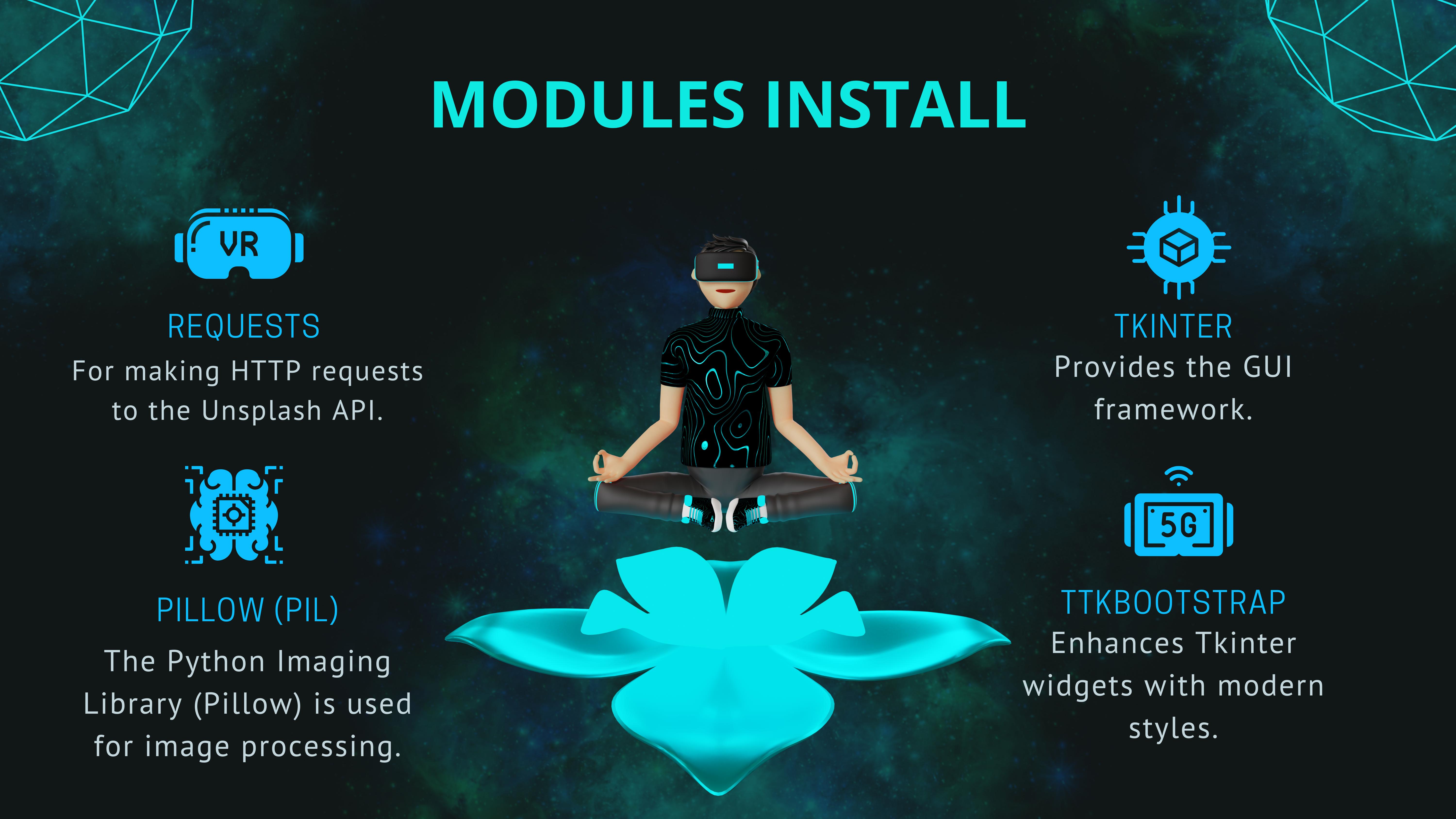 MODULES INSTALL

VR

REQUESTS
For making HTTP requests to the Unsplash API.

PILLOW (PIL)
The Python Imaging Library (Pillow) is used for image processing.

TKINTER
Provides the GUI framework.

5G

TTKBOOTSTRAP
Enhances Tkinter widgets with modern styles.